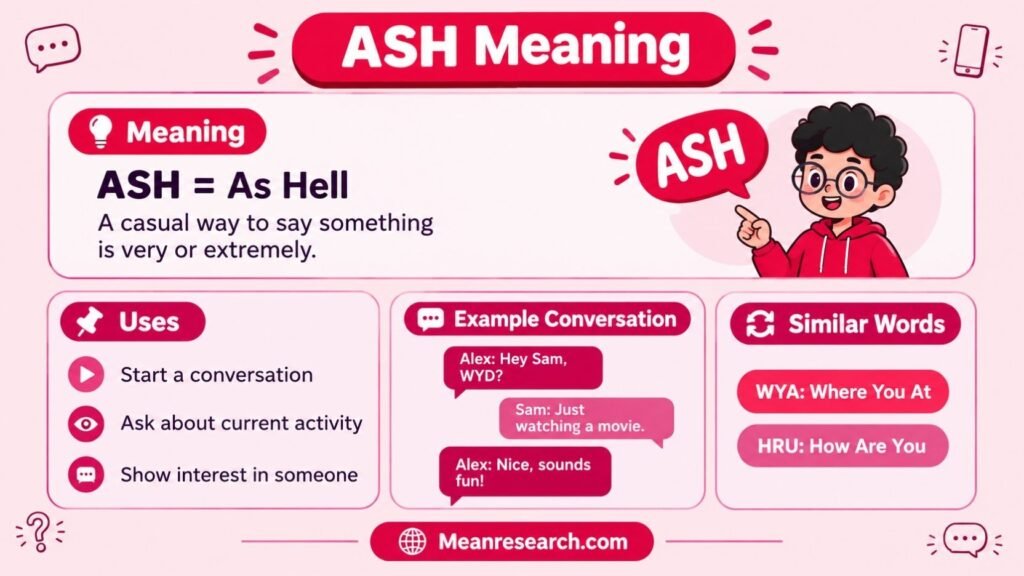 ASH Meaning

Meaning

ASH = As Hell

A casual way to say something is very or extremely.

ASH

Uses

Start a conversation

Ask about current activity

Show interest in someone

Example Conversation

Alex: Hey Sam, WYD?

Sam: Just watching a movie.

Alex: Nice, sounds fun!

Similar Words

WYA: Where You At

HRU: How Are You

Meanresearch.com